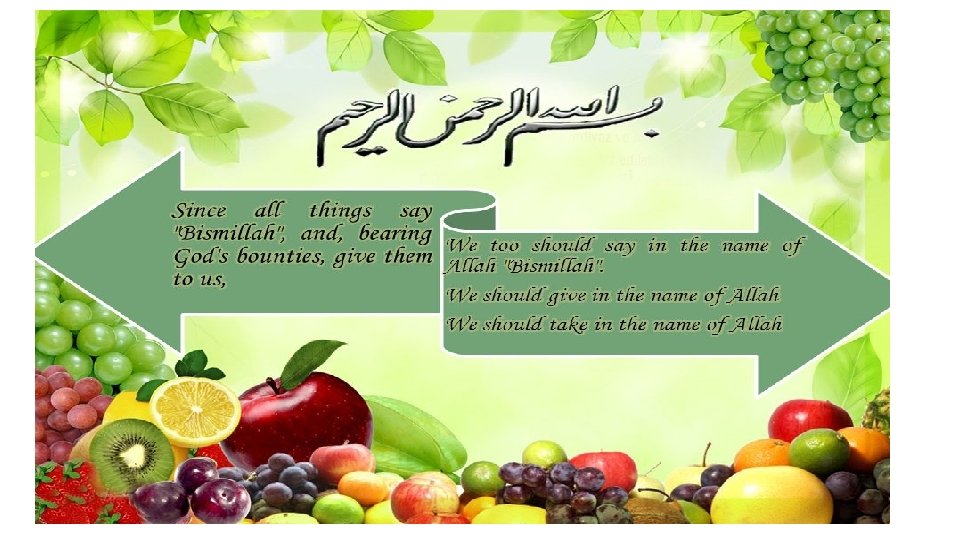 بسم الله الرحمن الرحيم

Since all things say "Bismillah", and, bearing God's bounties, give them to us,

We too should say in the name of Allah "Bismillah".

We should give in the name of Allah

We should take in the name of Allah